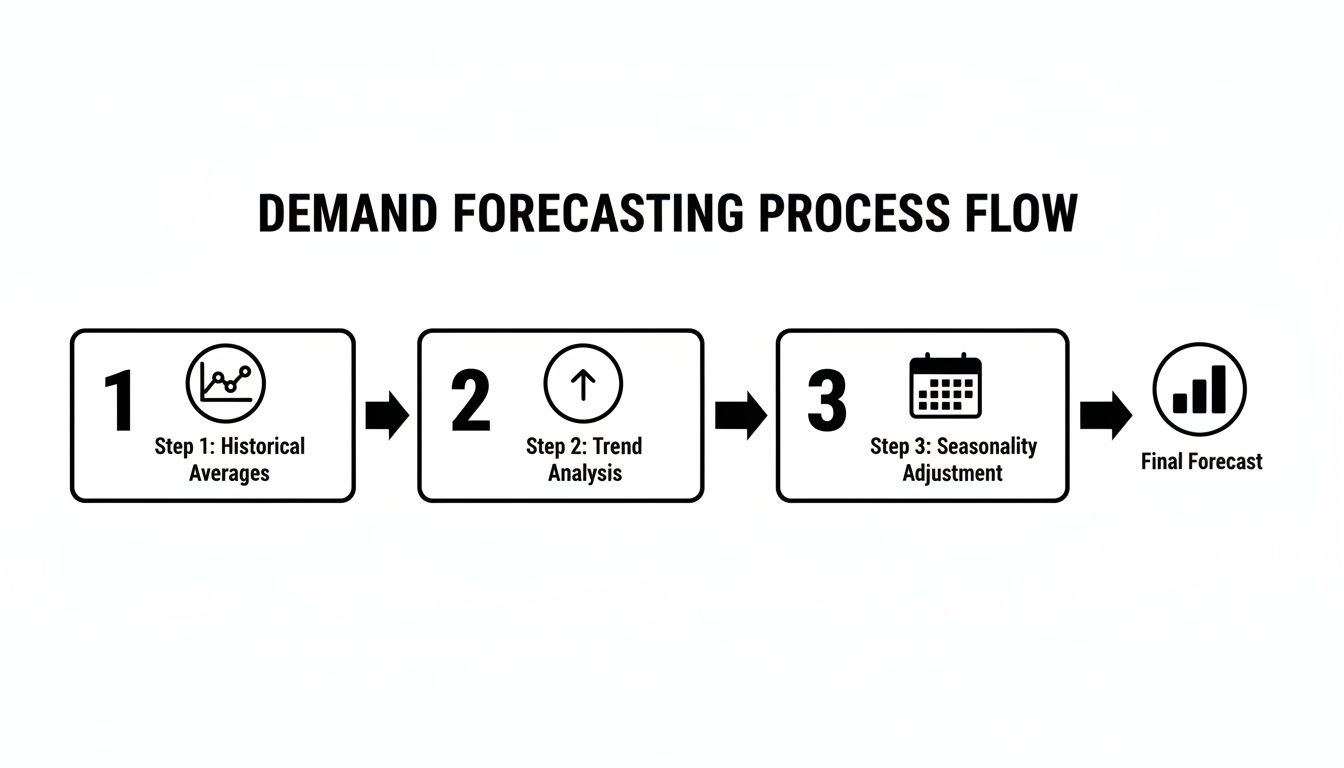 DEMAND FORECASTING PROCESS FLOW

1

Step 1: Historical Averages

2

Step 2: Trend Analysis

3

Step 3: Seasonality Adjustment

Final Forecast